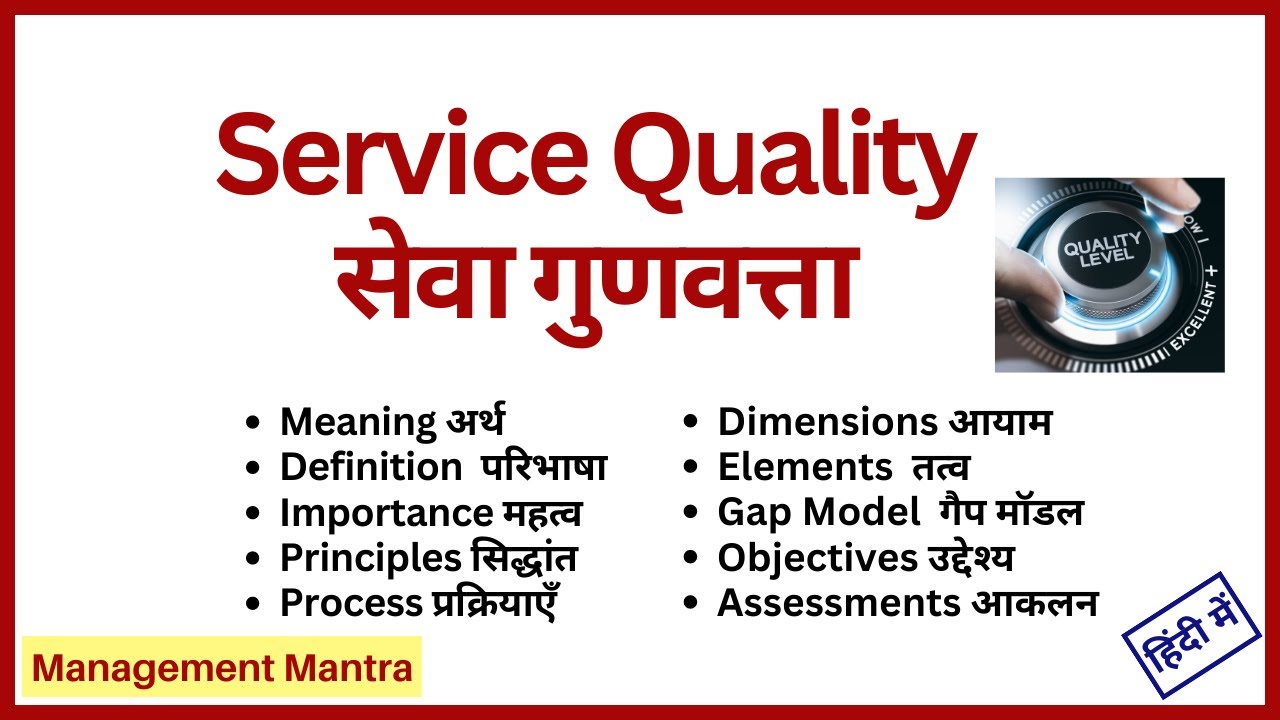 Service Quality
सेवा गुणवत्ता

QUALITY LEVEL
LOW
EXCELLENT +

- Meaning अर्थ
- Definition परिभाषा
- Importance महत्व
- Principles सिद्धांत
- Process प्रक्रियाएँ

- Dimensions आयाम
- Elements तत्व
- Gap Model गैप मॉडल
- Objectives उद्देश्य
- Assessments आकलन

Management Mantra

हिंदी में